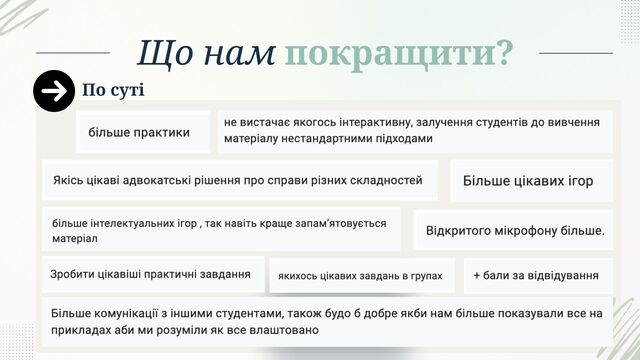 Що нам покращити?

По суті

більше практики

не вистачає якогось інтерактивну, залучення студентів до вивчення матеріалу нестандартними підходами

Якісь цікаві адвокатські рішення про справи різних складностей

Більше цікавих ігор

більше інтелектуальних ігор , так навіть краще запам'ятовується матеріал

Відкритого мікрофону більше.

Зробити цікавіші практичні завдання

якихось цікавих завдань в групах

+ бали за відвідування

Більше комунікації з іншими студентами, також будо б добре якби нам більше показували все на прикладах аби ми розуміли як все влаштовано